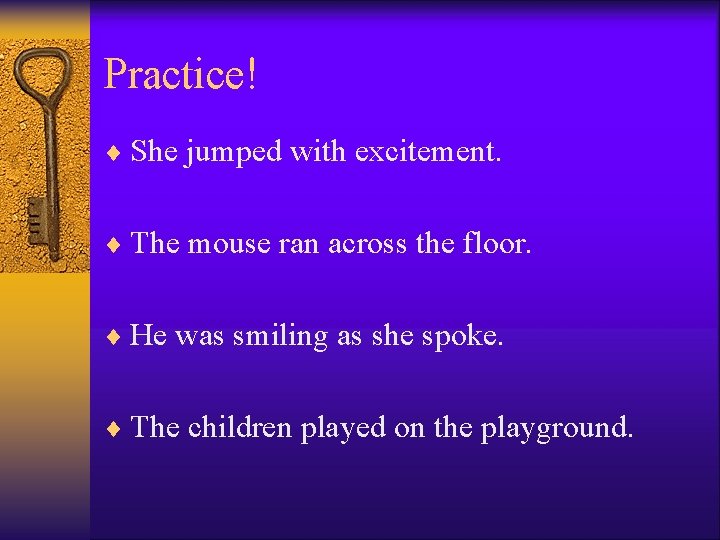 Practice!

♦ She jumped with excitement.

♦ The mouse ran across the floor.

♦ He was smiling as she spoke.

♦ The children played on the playground.